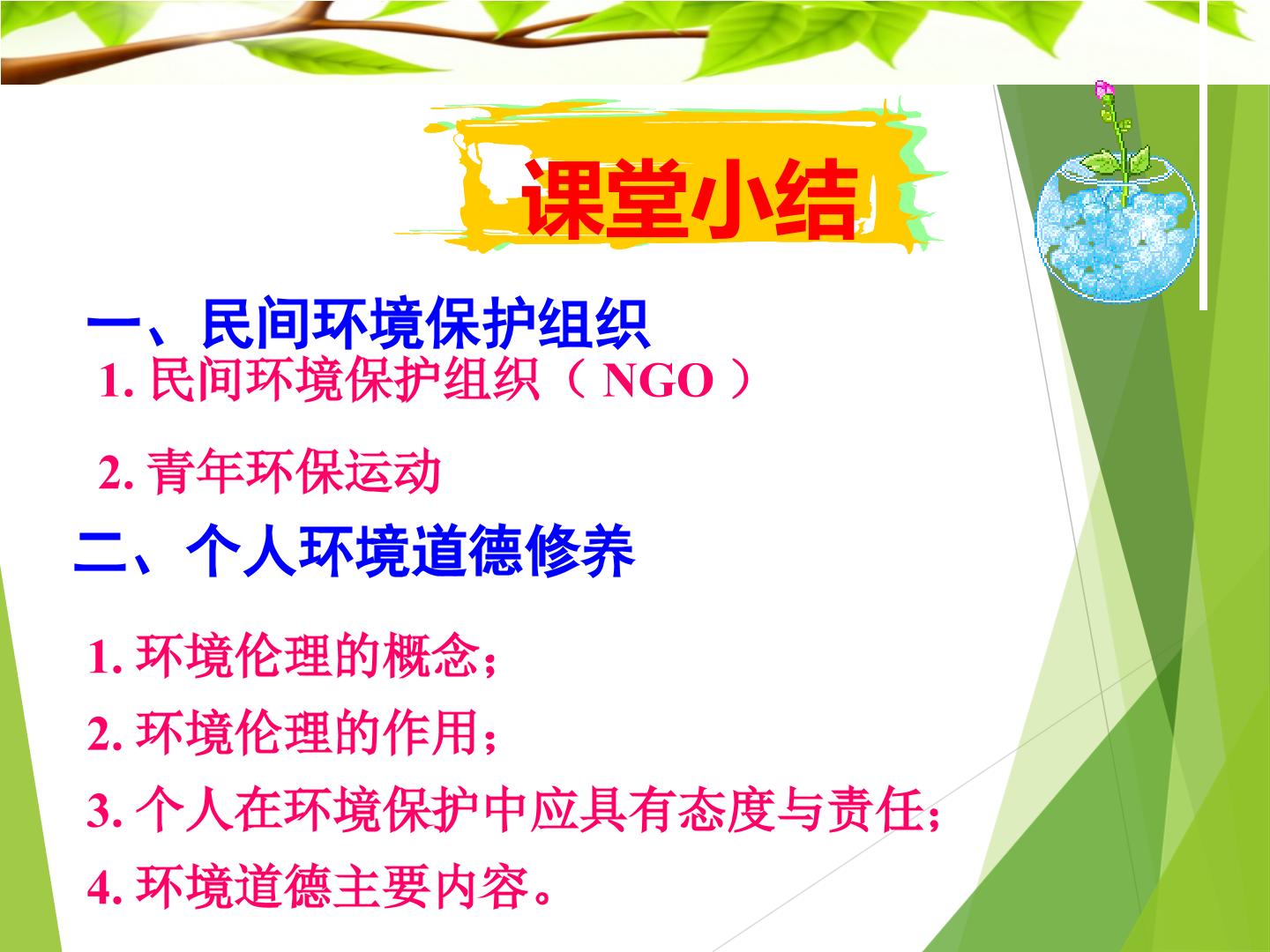 课堂小结

一、民间环境保护组织

1.民间环境保护组织（NGO）

2.青年环保运动

二、个人环境道德修养

1.环境伦理的概念；

2.环境伦理的作用；

3.个人在环境保护中应具有态度与责任；

4.环境道德主要内容。